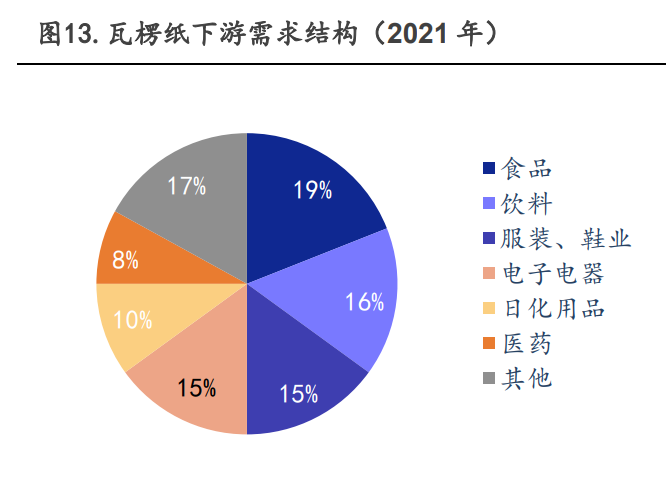 图13. 瓦楞纸下游需求结构（2021 年）

19%
16%
15%
15%
10%
8%
17%

食品
饮料
服装、鞋业
电子电器
日化用品
医药
其他